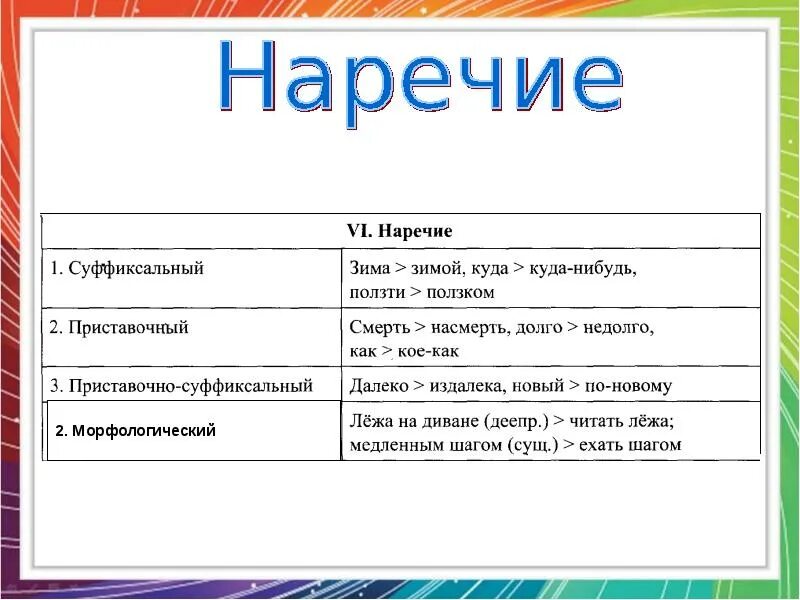 Наречие

| VI. Наречие | |
|---|---|
| 1. Суффиксальный | Зима > зимой, куда > куда-нибудь, ползти > ползком |
| 2. Приставочный | Смерть > насмерть, долго > недолго, как > кое-как |
| 3. Приставочно-суффиксальный | Далеко > издалека, новый > по-новому |
| 2. Морфологический | Лёжа на диване (деепр.) > читать лёжа; медленным шагом (сущ.) > ехать шагом |